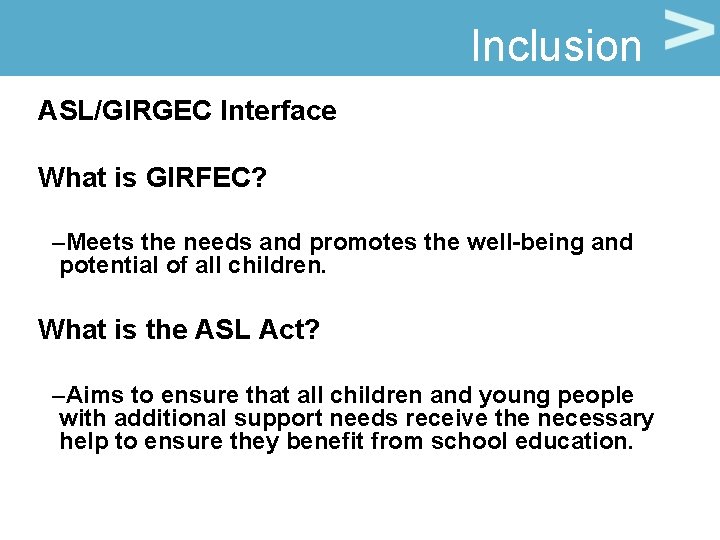 Inclusion >

ASL/GIRGEC Interface

What is GIRFEC?

–Meets the needs and promotes the well-being and potential of all children.

What is the ASL Act?

–Aims to ensure that all children and young people with additional support needs receive the necessary help to ensure they benefit from school education.